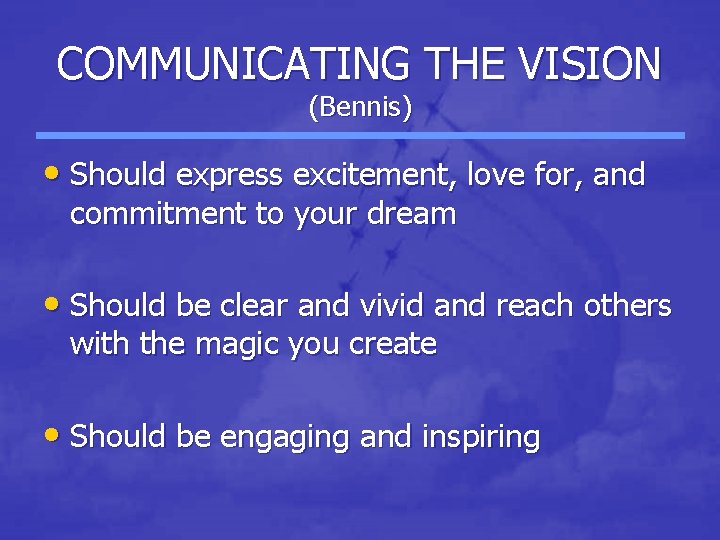 COMMUNICATING THE VISION
(Bennis)

• Should express excitement, love for, and commitment to your dream

• Should be clear and vivid and reach others with the magic you create

• Should be engaging and inspiring